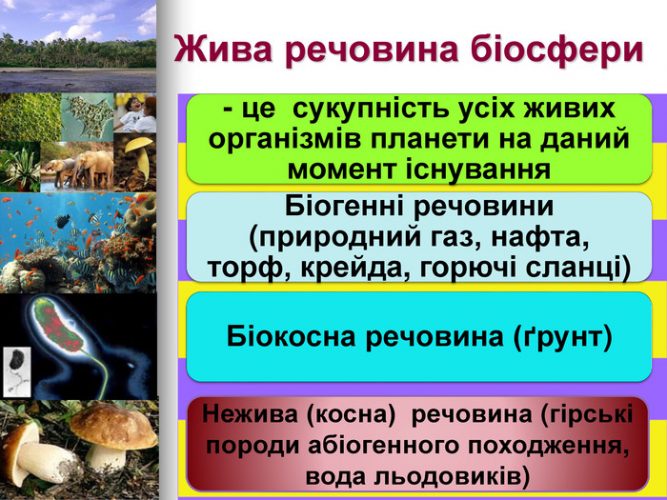 Жива речовина біосфери

- це сукупність усіх живих організмів планети на даний момент існування

Біогенні речовини (природний газ, нафта, торф, крейда, горючі сланці)

Біокосна речовина (ґрунт)

Нежива (косна) речовина (гірські породи абіогенного походження, вода льодовиків)